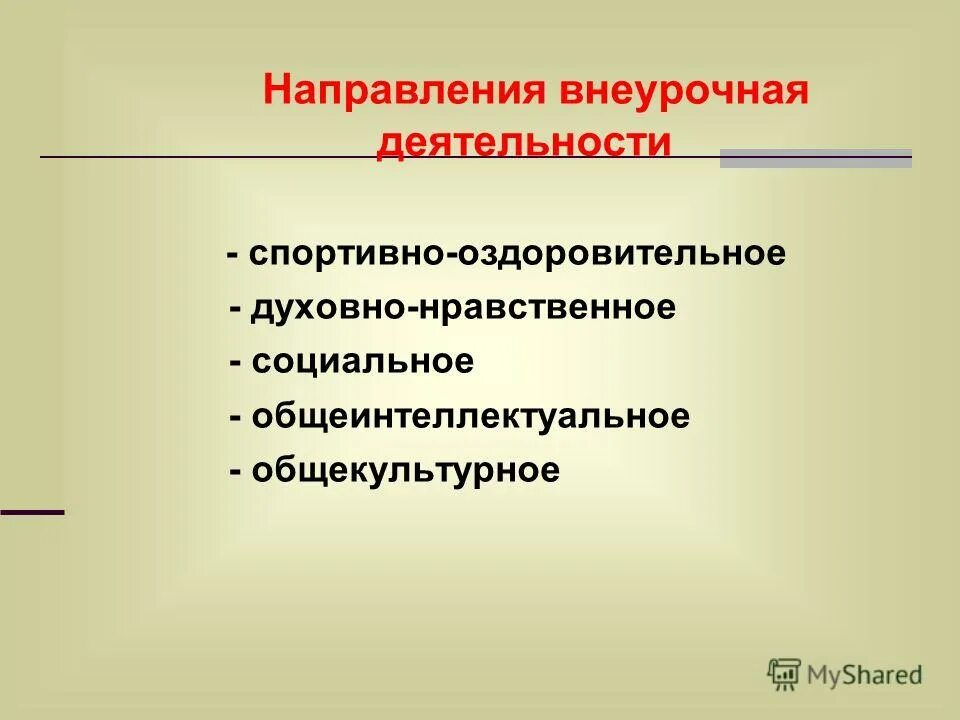 Направления внеурочная деятельности

- спортивно-оздоровительное
- духовно-нравственное
- социальное
- общеинтеллектуальное
- общекультурное

MyShared